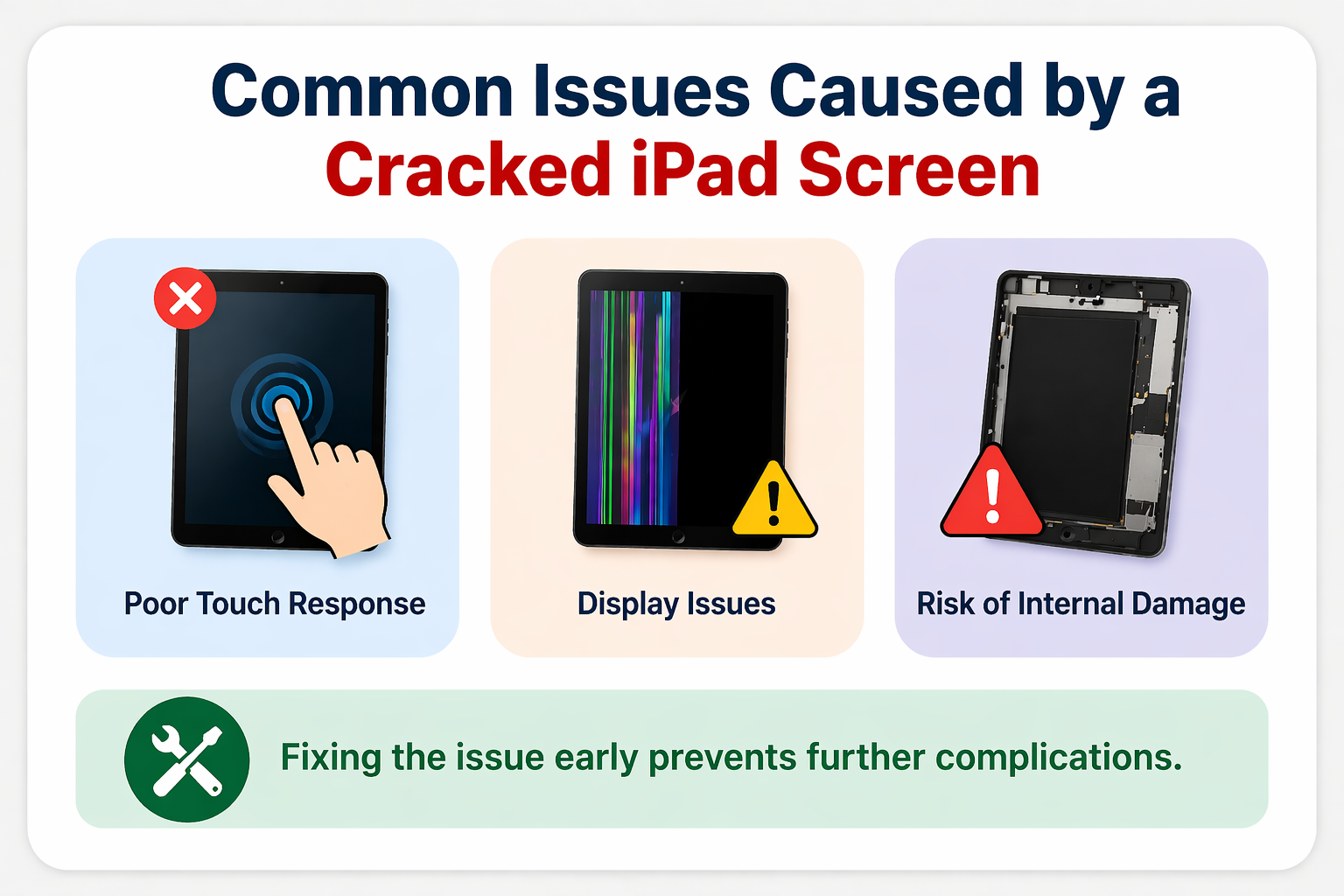 Common Issues Caused by a Cracked iPad Screen

Poor Touch Response

Display Issues

Risk of Internal Damage

Fixing the issue early prevents further complications.